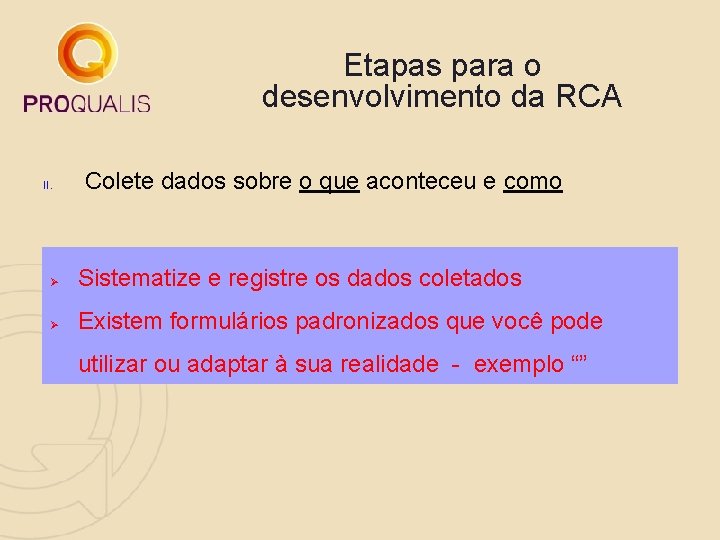 PROQUALIS

Etapas para o desenvolvimento da RCA

II. Colete dados sobre o que aconteceu e como

➢ Sistematize e registre os dados coletados
➢ Existem formulários padronizados que você pode utilizar ou adaptar à sua realidade - exemplo “”